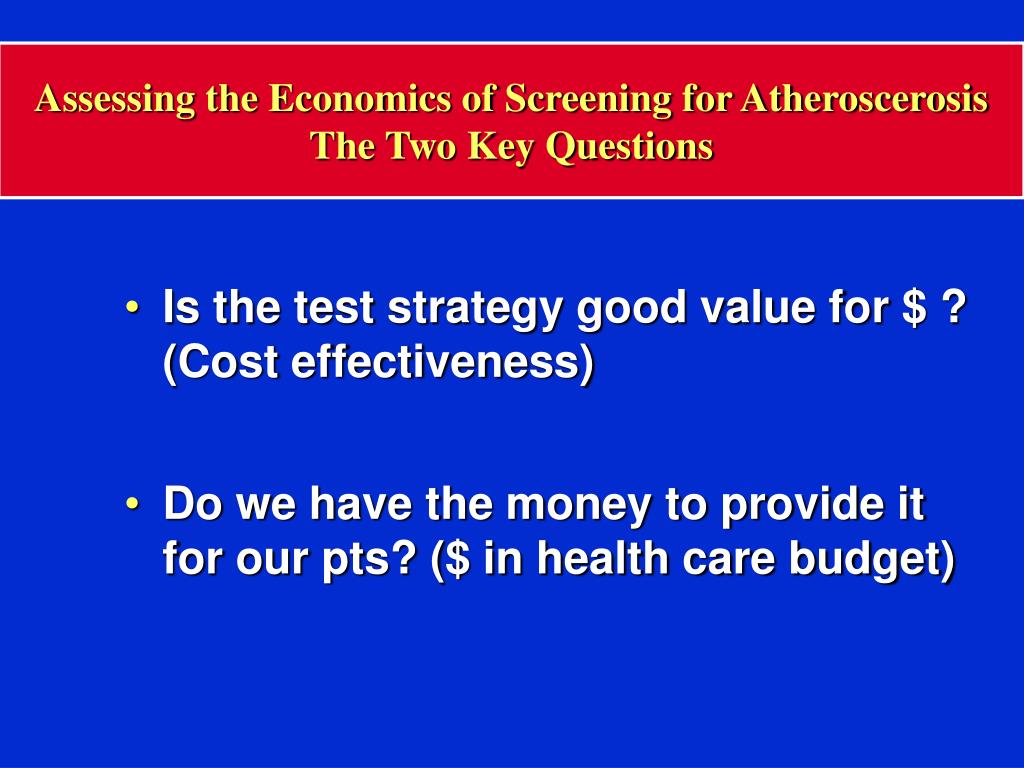 Assessing the Economics of Screening for Atheroscerosis
The Two Key Questions

• Is the test strategy good value for \$ ? (Cost effectiveness)

• Do we have the money to provide it for our pts? (\$ in health care budget)